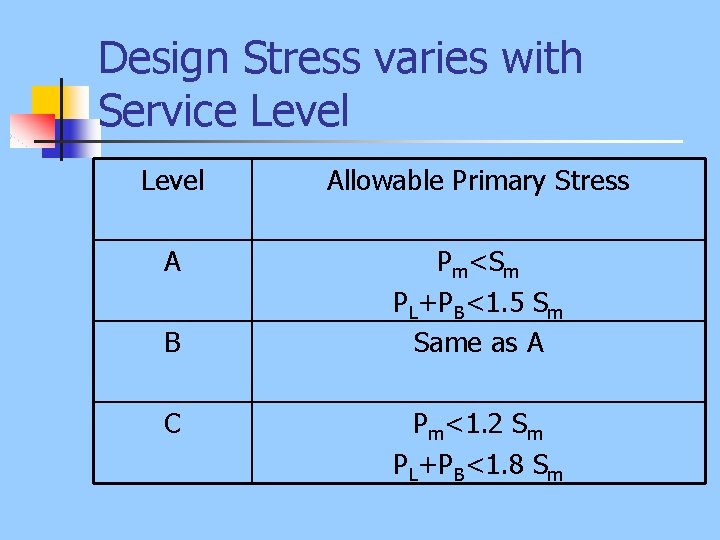 Design Stress varies with Service Level

| Level | Allowable Primary Stress |
|---|---|
| A | $P_m<S_m$ $P_L+P_B<1.5\ S_m$ |
| B | Same as A |
| C | $P_m<1.2\ S_m$ $P_L+P_B<1.8\ S_m$ |